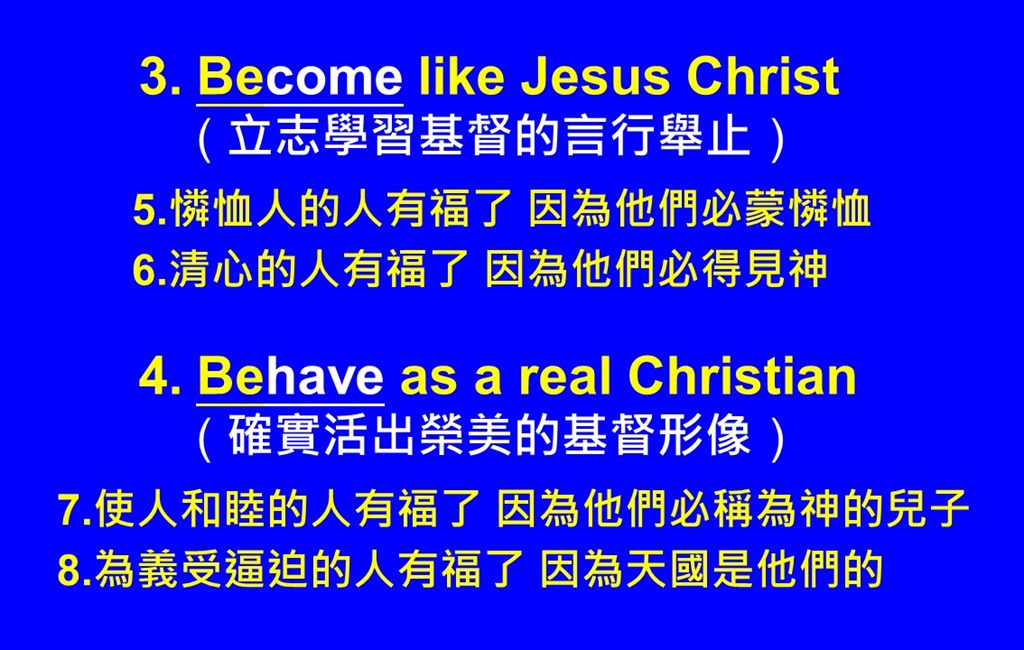 3. Become like Jesus Christ
（立志學習基督的言行舉止）

5.憐恤人的人有福了 因為他們必蒙憐恤
6.清心的人有福了 因為他們必得見神

4. Behave as a real Christian
（確實活出榮美的基督形像）

7.使人和睦的人有福了 因為他們必稱為神的兒子
8.為義受逼迫的人有福了 因為天國是他們的